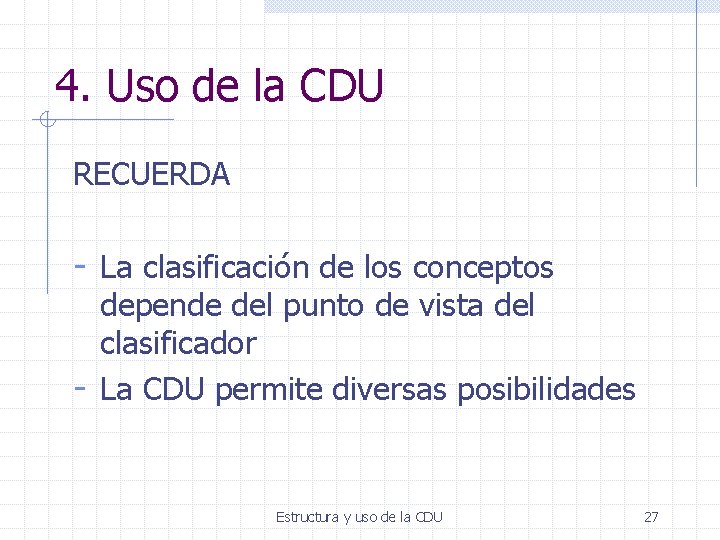 4. Uso de la CDU

RECUERDA

- La clasificación de los conceptos depende del punto de vista del clasificador
- La CDU permite diversas posibilidades

Estructura y uso de la CDU

27